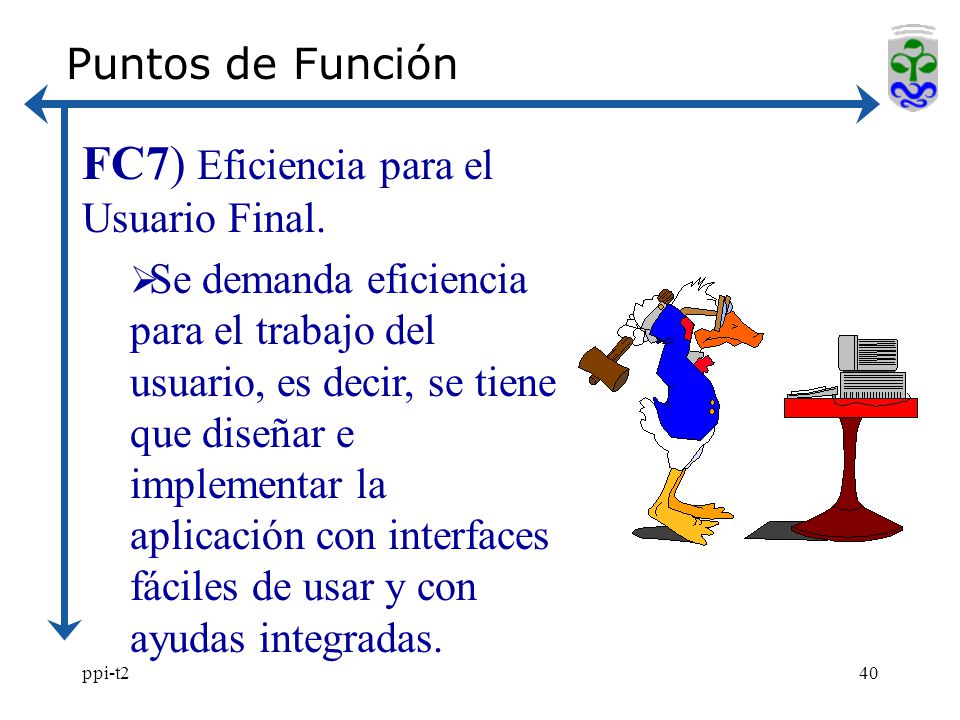 Puntos de Función

FC7) Eficiencia para el Usuario Final.

➢Se demanda eficiencia para el trabajo del usuario, es decir, se tiene que diseñar e implementar la aplicación con interfaces fáciles de usar y con ayudas integradas.

ppi-t2

40